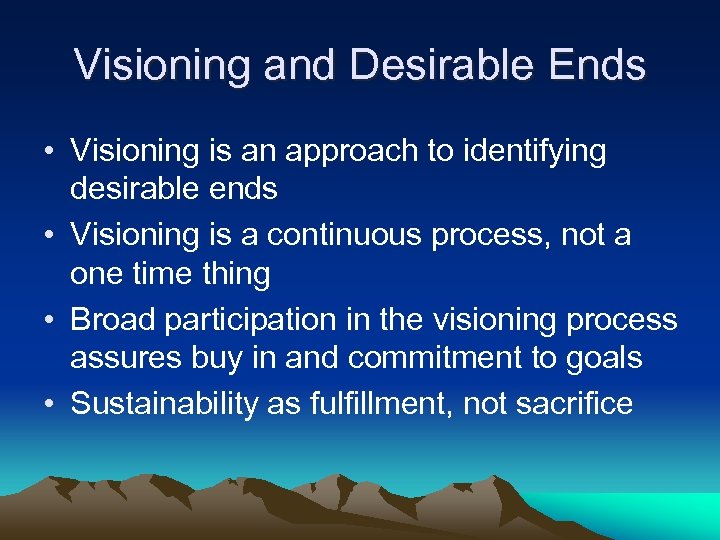 Visioning and Desirable Ends

• Visioning is an approach to identifying desirable ends
• Visioning is a continuous process, not a one time thing
• Broad participation in the visioning process assures buy in and commitment to goals
• Sustainability as fulfillment, not sacrifice